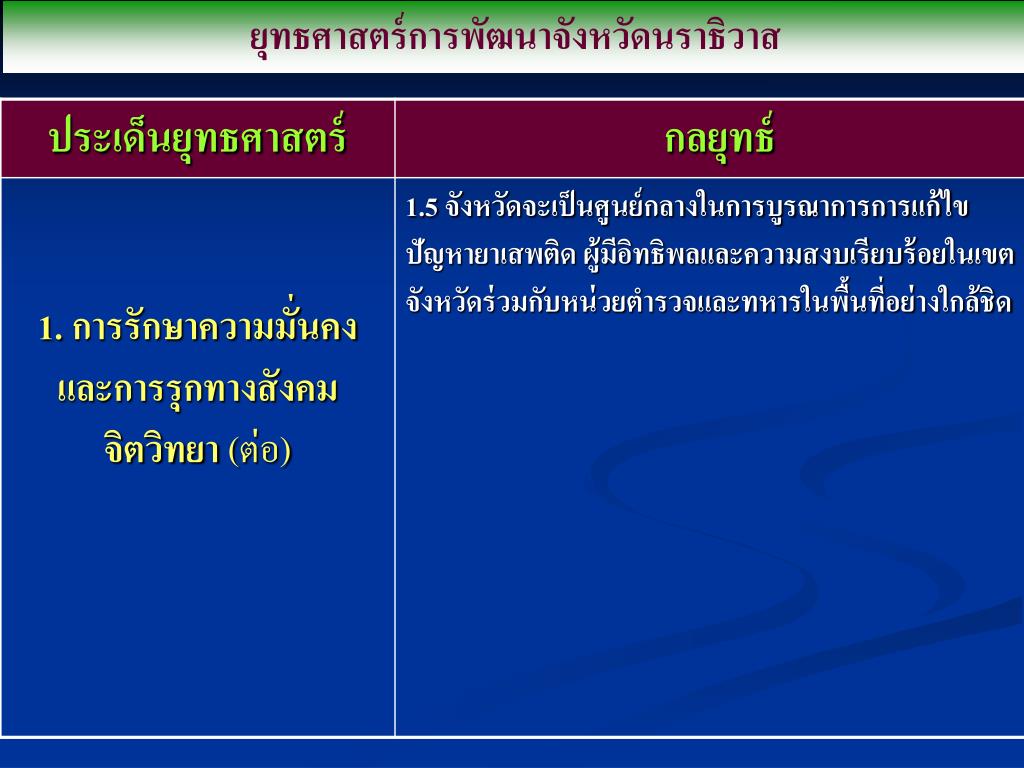 ยุทธศาสตร์การพัฒนาจังหวัดนราธิวาส

| ประเด็นยุทธศาสตร์ | กลยุทธ์ |
|---|---|
| 1. การรักษาความมั่นคงและการรุกทางสังคมจิตวิทยา (ต่อ) | 1.5 จังหวัดจะเป็นศูนย์กลางในการบูรณาการการแก้ไขปัญหายาเสพติด ผู้มีอิทธิพลและความสงบเรียบร้อยในเขตจังหวัดร่วมกับหน่วยตำรวจและทหารในพื้นที่อย่างใกล้ชิด |